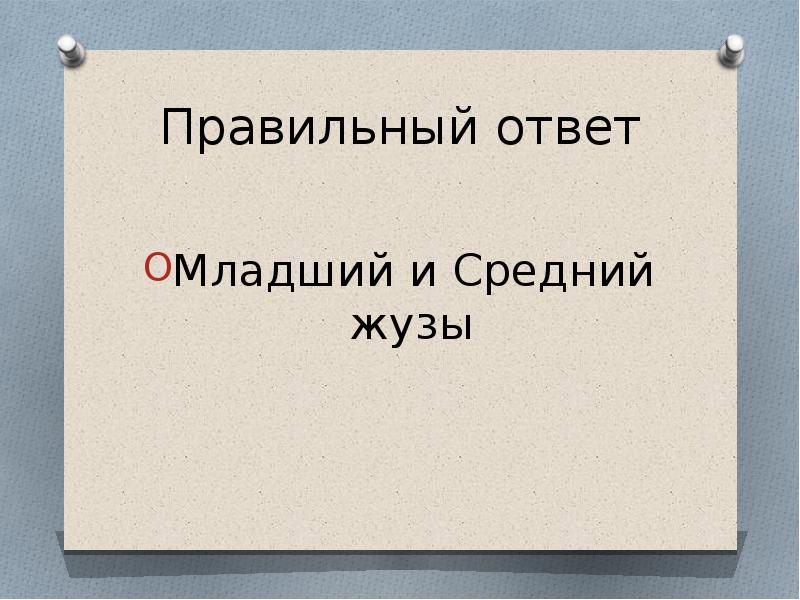 Правильный ответ

Младший и Средний жузы